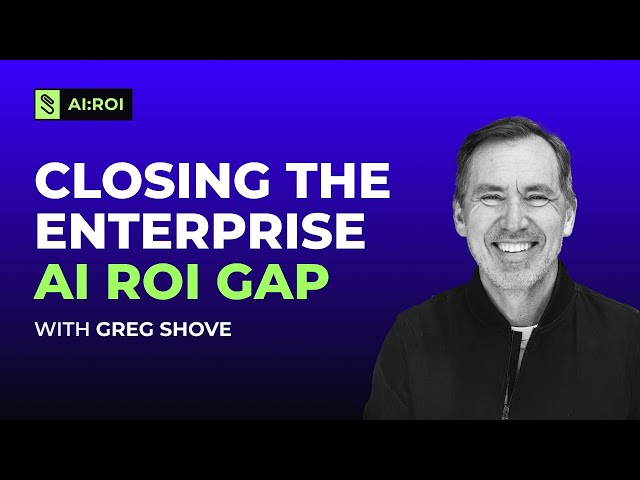 AI:ROI

CLOSING THE ENTERPRISE AI ROI GAP

WITH GREG SHOVE